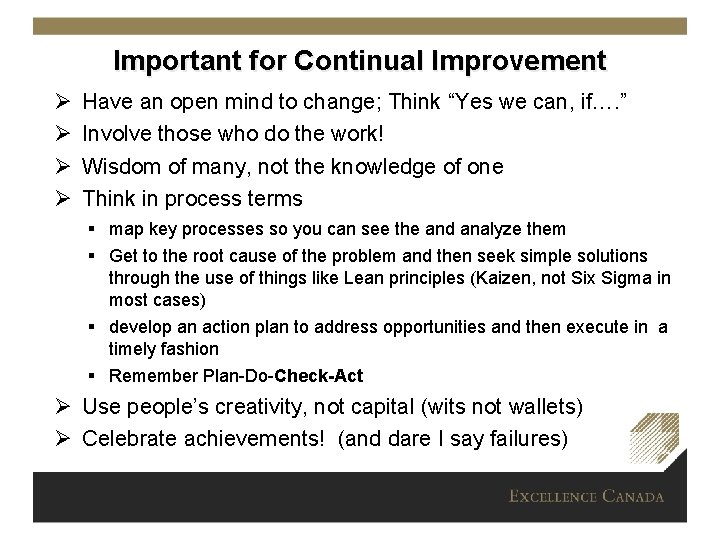 Important for Continual Improvement

➢ Have an open mind to change; Think “Yes we can, if….”
➢ Involve those who do the work!
➢ Wisdom of many, not the knowledge of one
➢ Think in process terms
▪ map key processes so you can see the and analyze them
▪ Get to the root cause of the problem and then seek simple solutions through the use of things like Lean principles (Kaizen, not Six Sigma in most cases)
▪ develop an action plan to address opportunities and then execute in a timely fashion
▪ Remember Plan-Do-Check-Act
➢ Use people’s creativity, not capital (wits not wallets)
➢ Celebrate achievements! (and dare I say failures)

EXCELLENCE CANADA